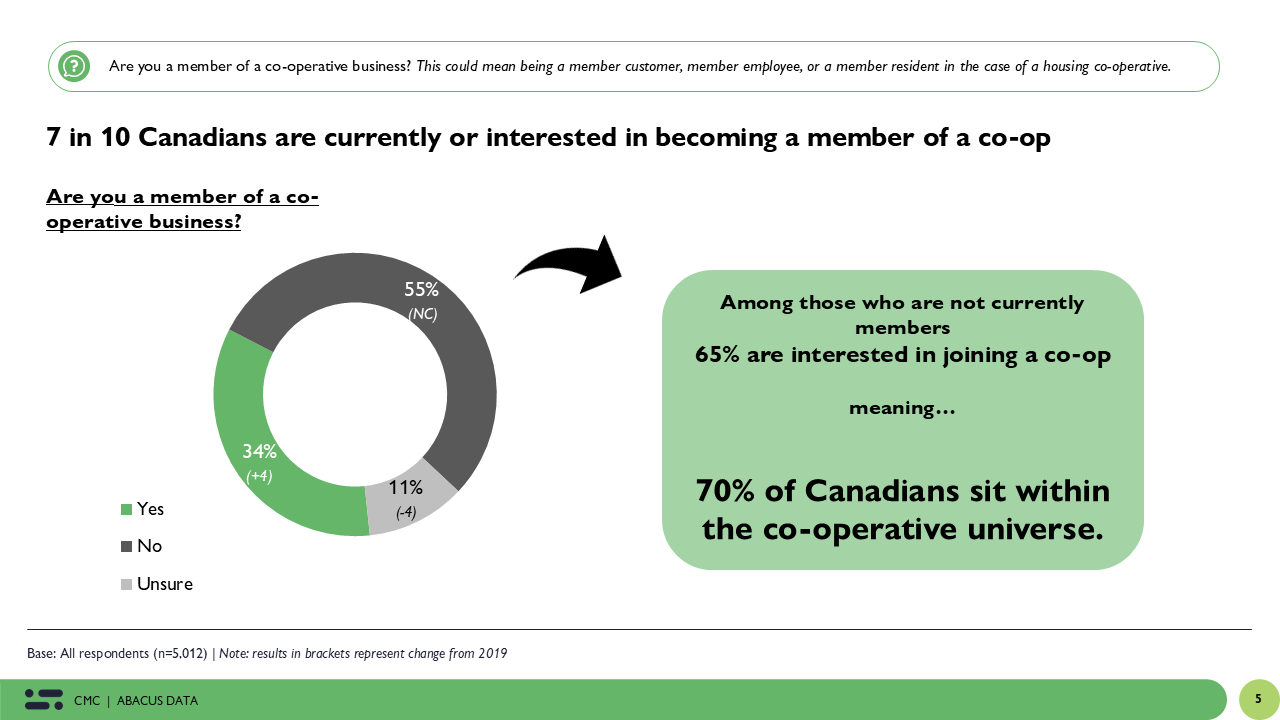 Are you a member of a co-operative business? This could mean being a member customer, member employee, or a member resident in the case of a housing co-operative.

7 in 10 Canadians are currently or interested in becoming a member of a co-op

Are you a member of a co-operative business?

55%
(NC)

34%
(+4)

11%
(-4)

Yes
No
Unsure

Among those who are not currently members
65% are interested in joining a co-op

meaning…

70% of Canadians sit within the co-operative universe.

Base: All respondents (n=5,012) | Note: results in brackets represent change from 2019

CMC | ABACUS DATA

5